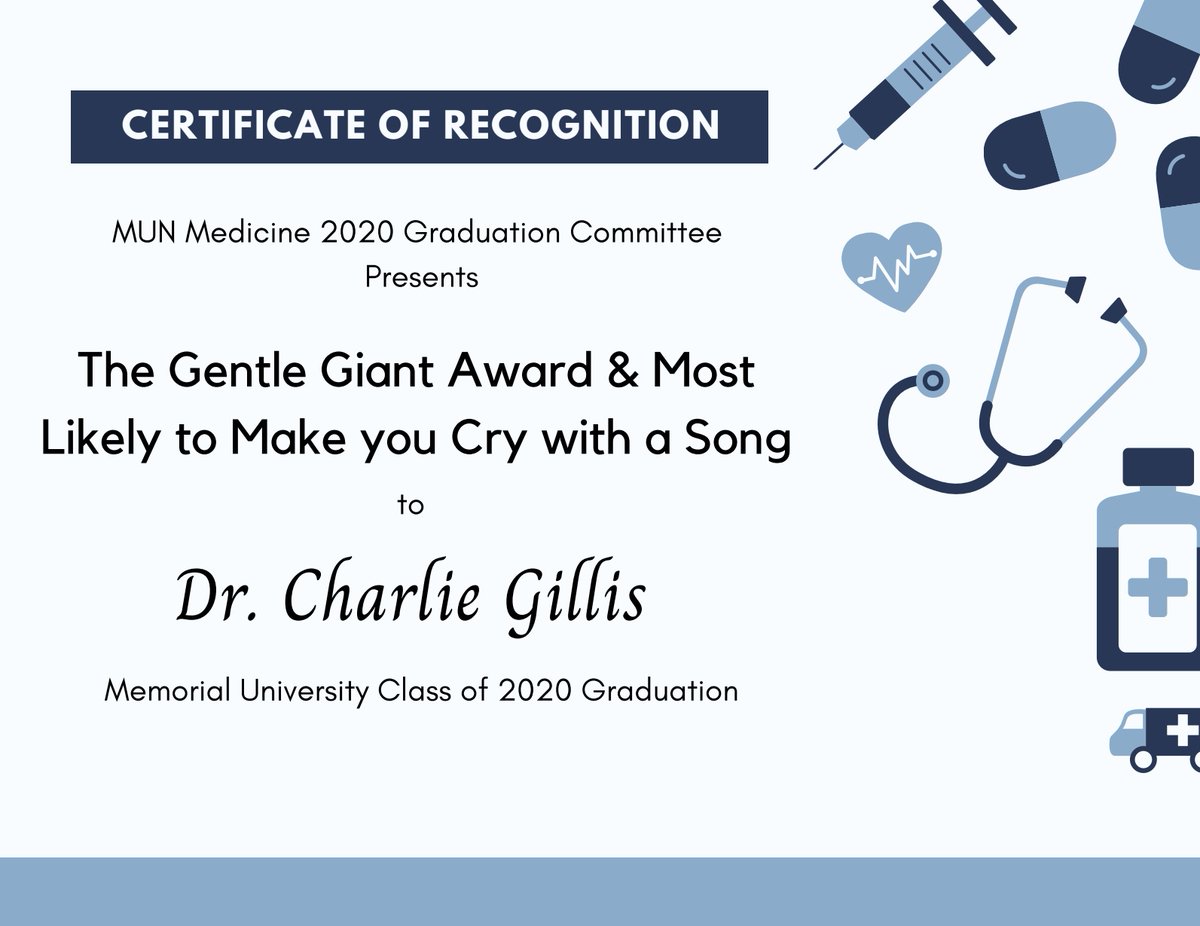 CERTIFICATE OF RECOGNITION

MUN Medicine 2020 Graduation Committee
Presents

The Gentle Giant Award & Most Likely to Make you Cry with a Song

to

Dr. Charlie Gillis

Memorial University Class of 2020 Graduation